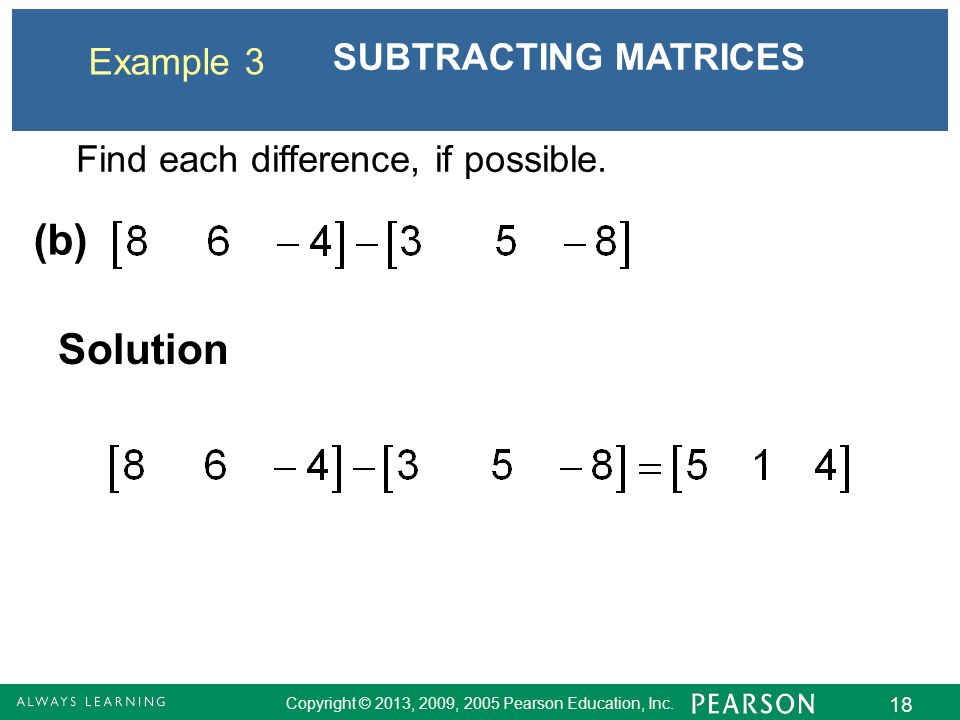 Example 3 SUBTRACTING MATRICES

Find each difference, if possible.

(b) $\begin{bmatrix} 8 & 6 & -4 \end{bmatrix} - \begin{bmatrix} 3 & 5 & -8 \end{bmatrix}$

Solution

$\begin{bmatrix} 8 & 6 & -4 \end{bmatrix} - \begin{bmatrix} 3 & 5 & -8 \end{bmatrix} = \begin{bmatrix} 5 & 1 & 4 \end{bmatrix}$

ALWAYS LEARNING Copyright © 2013, 2009, 2005 Pearson Education, Inc. PEARSON 18